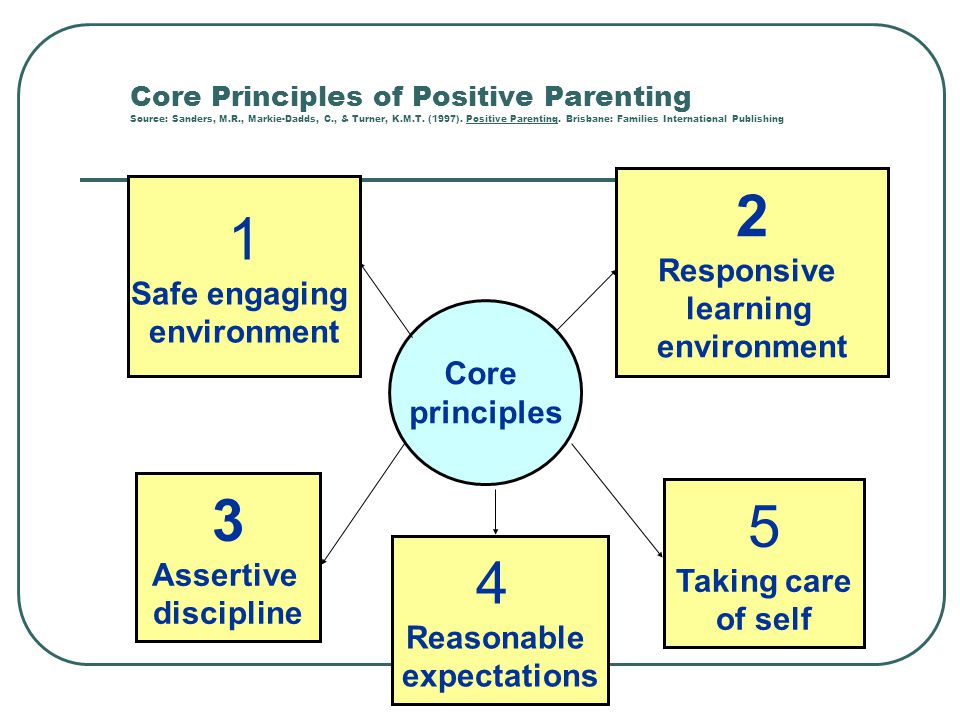 Core Principles of Positive Parenting
Source: Sanders, M.R., Markie-Dadds, C., & Turner, K.M.T. (1997). Positive Parenting. Brisbane: Families International Publishing

1
Safe engaging environment

2
Responsive learning environment

Core principles

3
Assertive discipline

4
Reasonable expectations

5
Taking care of self